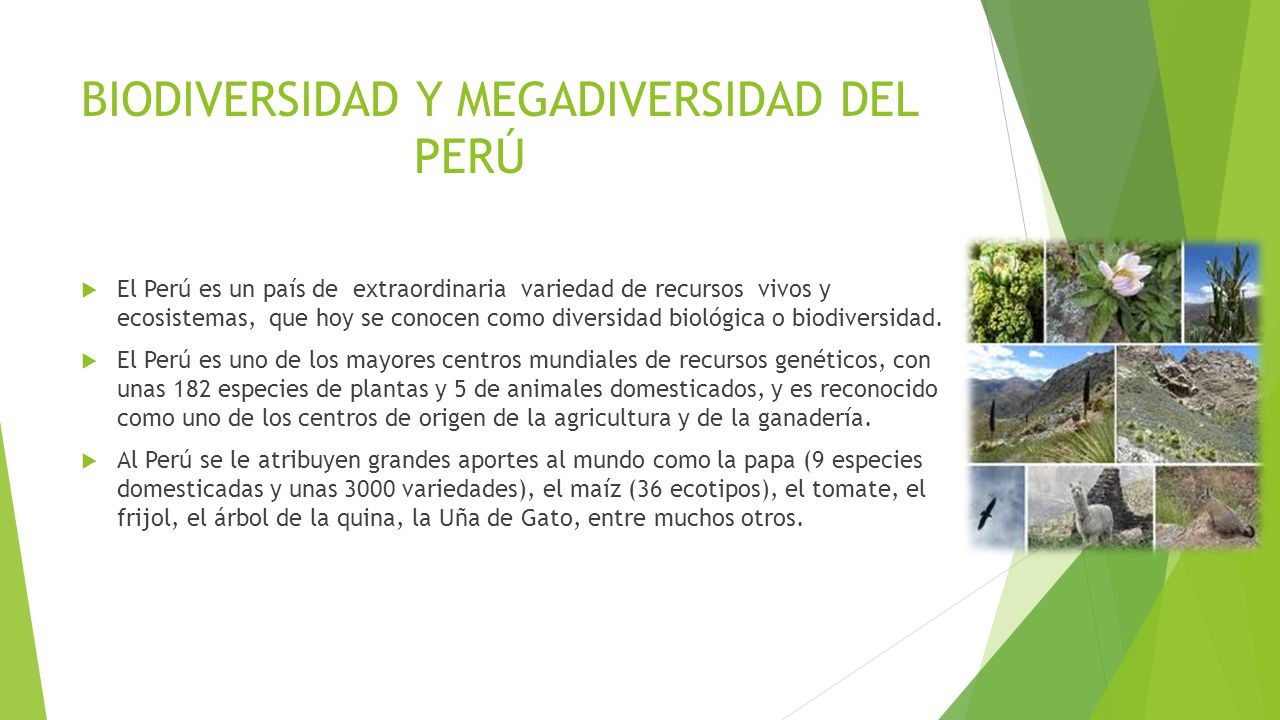 BIODIVERSIDAD Y MEGADIVERSIDAD DEL PERÚ

El Perú es un país de extraordinaria variedad de recursos vivos y ecosistemas, que hoy se conocen como diversidad biológica o biodiversidad.

El Perú es uno de los mayores centros mundiales de recursos genéticos, con unas 182 especies de plantas y 5 de animales domesticados, y es reconocido como uno de los centros de origen de la agricultura y de la ganadería.

Al Perú se le atribuyen grandes aportes al mundo como la papa (9 especies domesticadas y unas 3000 variedades), el maíz (36 ecotipos), el tomate, el frijol, el árbol de la quina, la Uña de Gato, entre muchos otros.